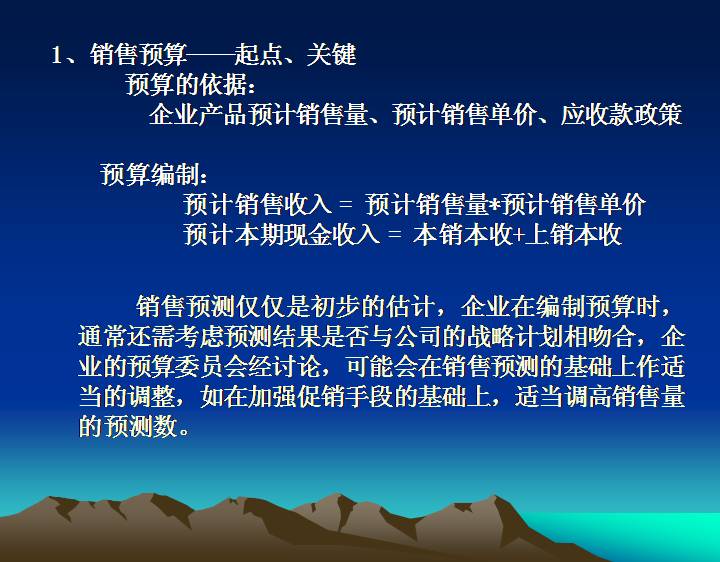 1、销售预算——起点、关键

预算的依据：

企业产品预计销售量、预计销售单价、应收款政策

预算编制：

预计销售收入 = 预计销售量*预计销售单价

预计本期现金收入 = 本销本收+上销本收

销售预测仅仅是初步的估计，企业在编制预算时，通常还需考虑预测结果是否与公司的战略计划相吻合，企业的预算委员会经讨论，可能会在销售预测的基础上作适当的调整，如在加强促销手段的基础上，适当调高销售量的预测数。